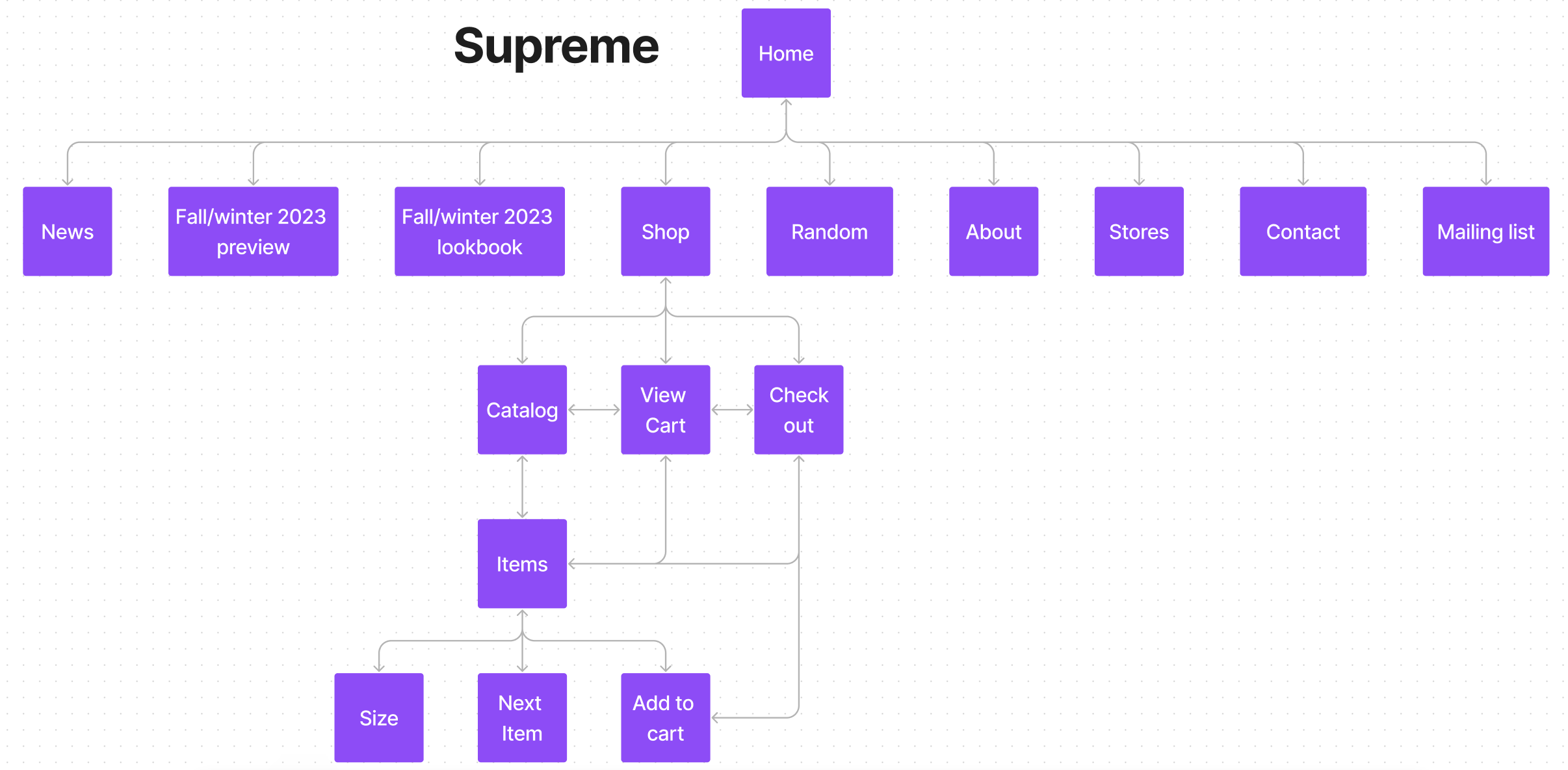 Supreme

Home

News

Fall/winter 2023 preview

Fall/winter 2023 lookbook

Shop

Random

About

Stores

Contact

Mailing list

Catalog

View Cart

Check out

Items

Size

Next Item

Add to cart